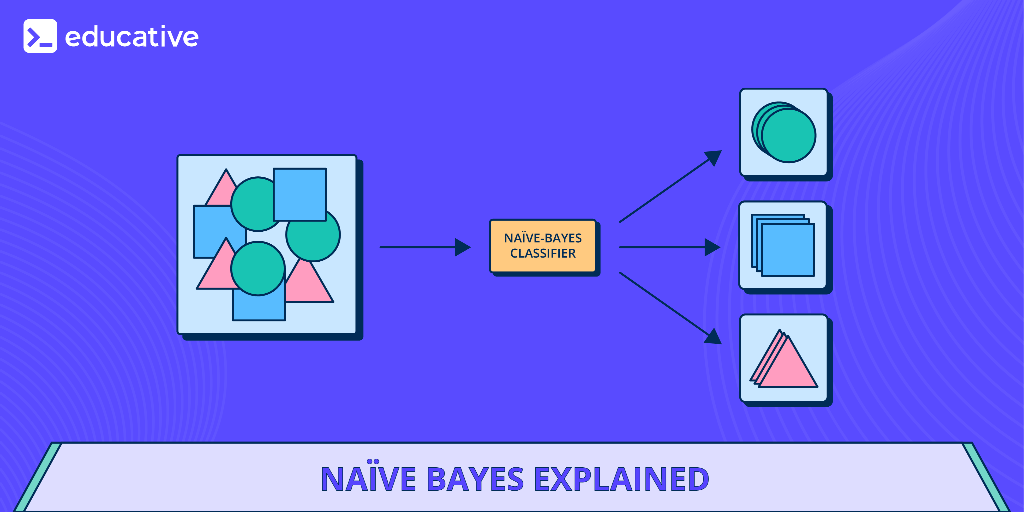 educative

NAÏVE-BAYES CLASSIFIER

NAÏVE BAYES EXPLAINED